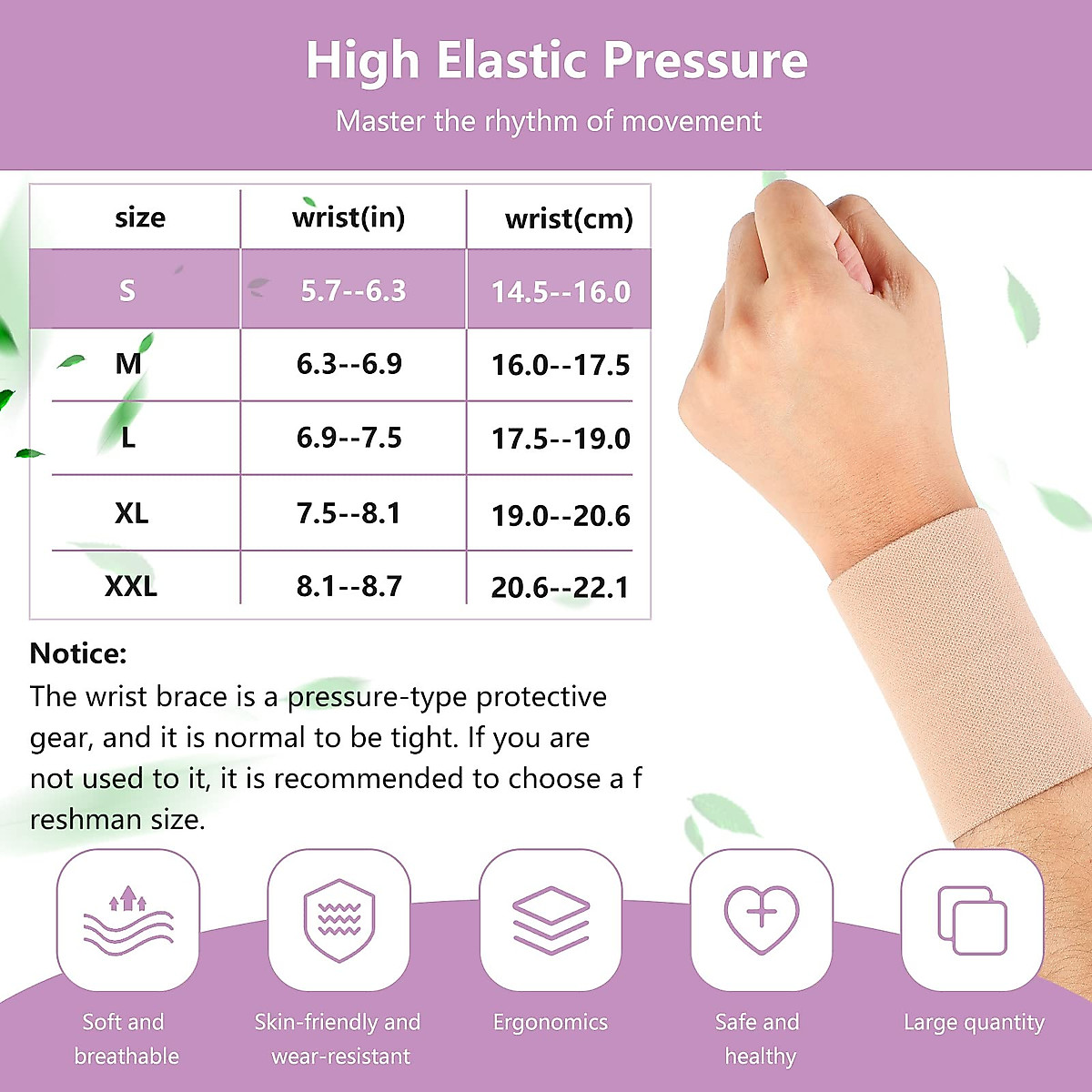 High Elastic Pressure

Master the rhythm of movement

| size | wrist(in) | wrist(cm) |
|---|---|---|
| S | 5.7--6.3 | 14.5--16.0 |
| M | 6.3--6.9 | 16.0--17.5 |
| L | 6.9--7.5 | 17.5--19.0 |
| XL | 7.5--8.1 | 19.0--20.6 |
| XXL | 8.1--8.7 | 20.6--22.1 |

Notice:
The wrist brace is a pressure-type protective gear, and it is normal to be tight. If you are not used to it, it is recommended to choose a f reshman size.

Soft and breathable

Skin-friendly and wear-resistant

Ergonomics

Safe and healthy

Large quantity